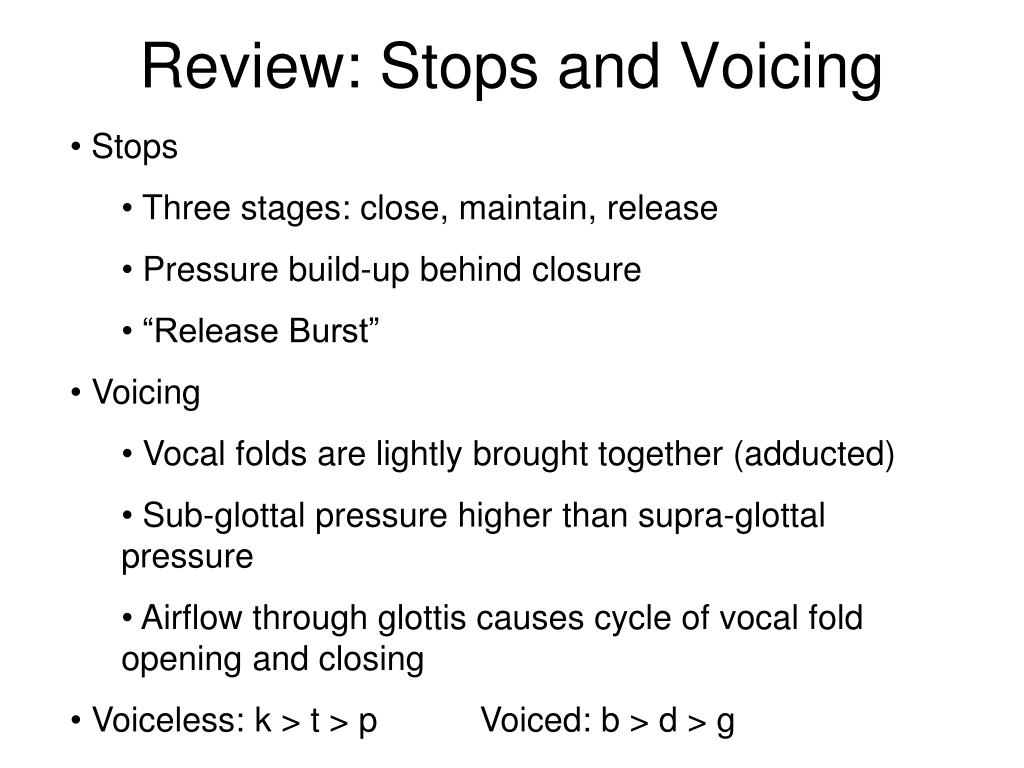 Review: Stops and Voicing

• Stops

• Three stages: close, maintain, release

• Pressure build-up behind closure

• “Release Burst”

• Voicing

• Vocal folds are lightly brought together (adducted)

• Sub-glottal pressure higher than supra-glottal pressure

• Airflow through glottis causes cycle of vocal fold opening and closing

• Voiceless: k > t > p     Voiced: b > d > g